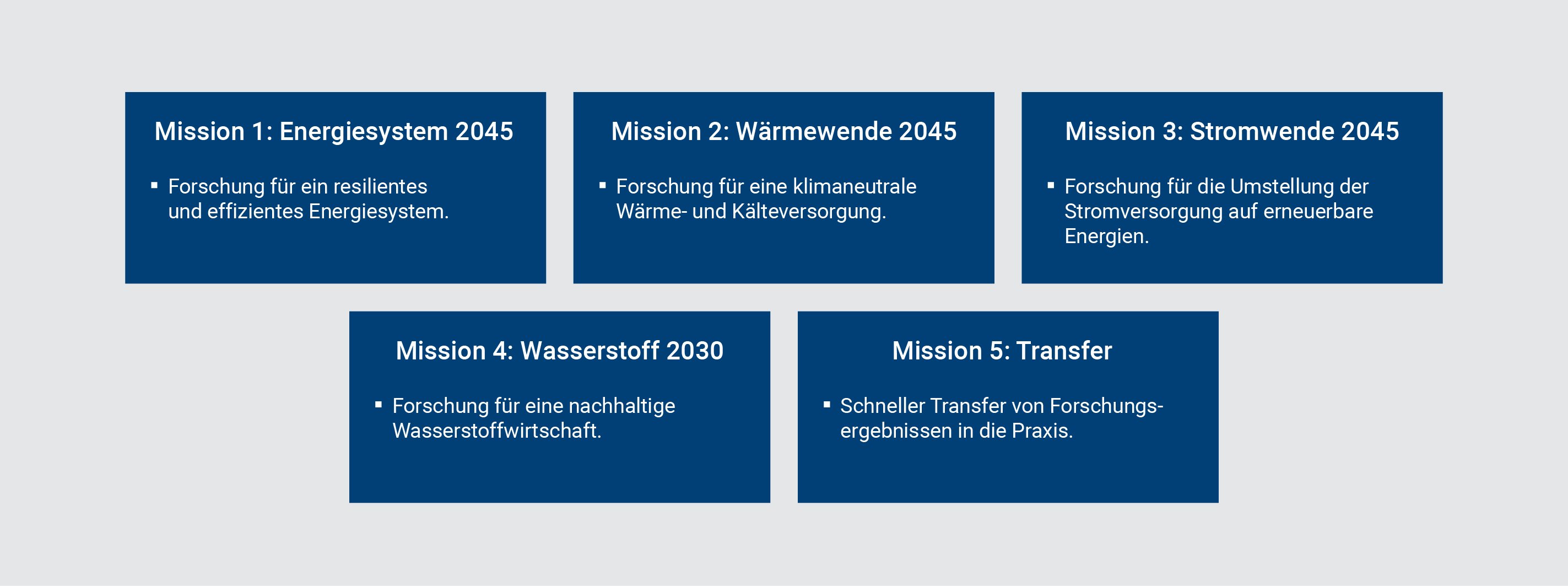 Mission 1: Energiesystem 2045

▪ Forschung für ein resilientes und effizientes Energiesystem.

Mission 2: Wärmewende 2045

▪ Forschung für eine klimaneutrale Wärme- und Kälteversorgung.

Mission 3: Stromwende 2045

▪ Forschung für die Umstellung der Stromversorgung auf erneuerbare Energien.

Mission 4: Wasserstoff 2030

▪ Forschung für eine nachhaltige Wasserstoffwirtschaft.

Mission 5: Transfer

▪ Schneller Transfer von Forschungsergebnissen in die Praxis.